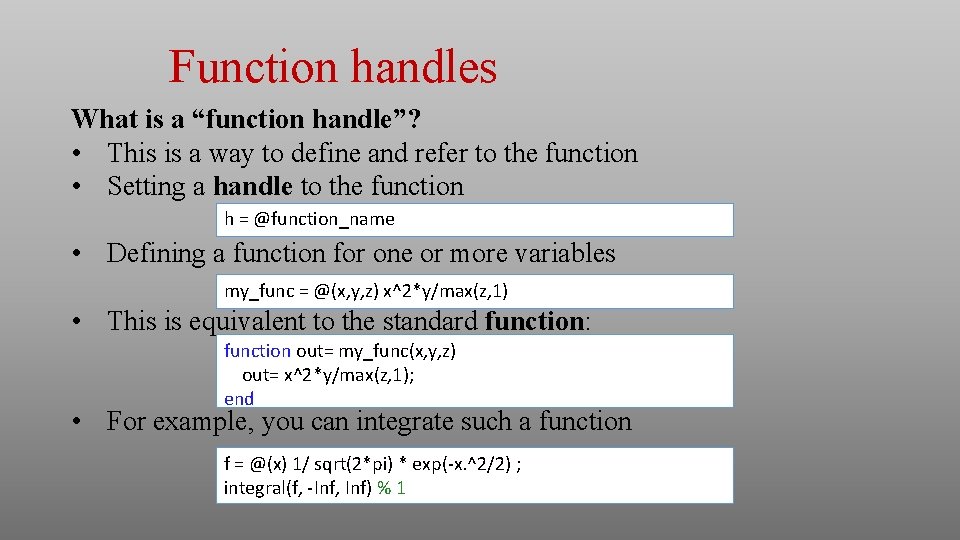 Function handles

What is a “function handle”?
• This is a way to define and refer to the function
• Setting a handle to the function

h = @function_name

• Defining a function for one or more variables

my_func = @(x,y,z) x^2*y/max(z,1)

• This is equivalent to the standard function:

function out= my_func(x,y,z)
out= x^2*y/max(z,1);
end

• For example, you can integrate such a function

f = @(x) 1/ sqrt(2*pi) * exp(-x.^2/2) ;
integral(f, -Inf, Inf) % 1